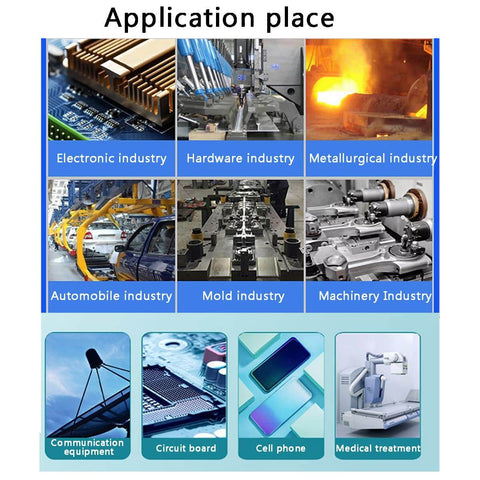 Application place

Electronic industry

Hardware industry

Metallurgical industry

Automobile industry

Mold industry

Machinery Industry

Communication equipment

Circuit board

Cell phone

Medical treatment